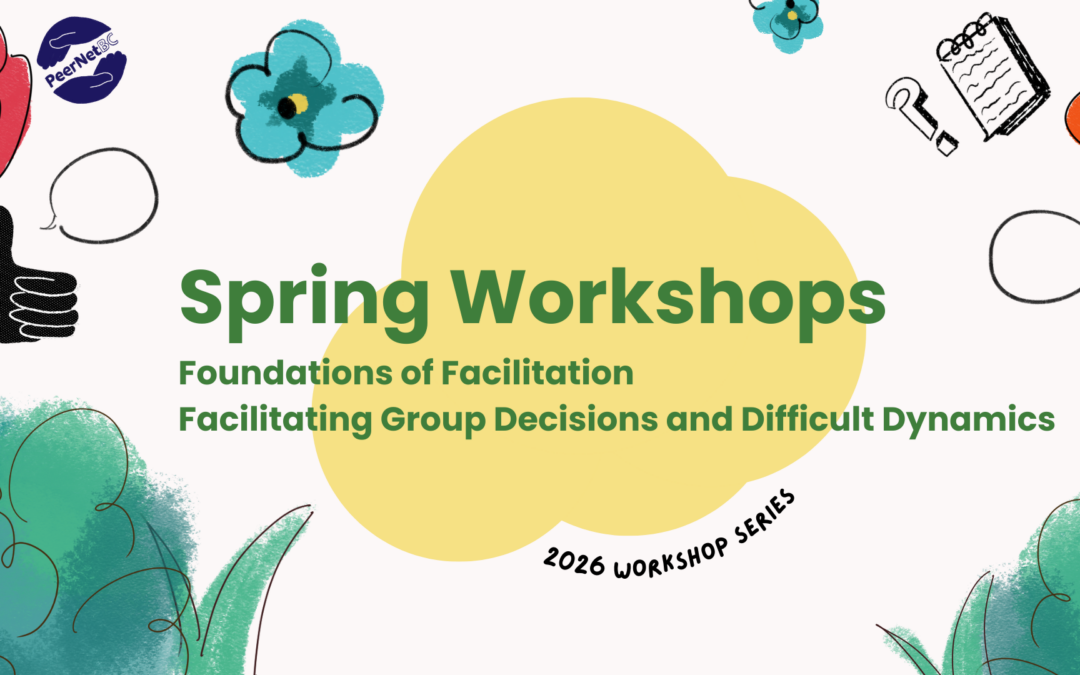 PeerNetBC

Spring Workshops

Foundations of Facilitation
Facilitating Group Decisions and Difficult Dynamics

2026 WORKSHOP SERIES